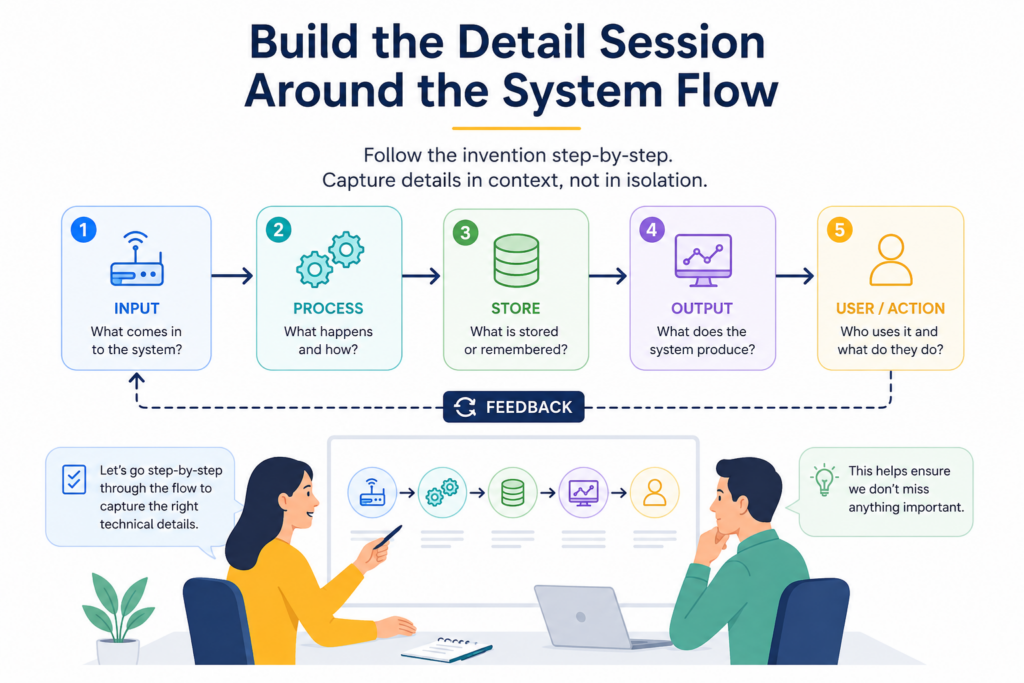 Build the Detail Session Around the System Flow

Follow the invention step-by-step.
Capture details in context, not in isolation.

1
INPUT
What comes in to the system?

2
PROCESS
What happens and how?

3
STORE
What is stored or remembered?

4
OUTPUT
What does the system produce?

5
USER / ACTION
Who uses it and what do they do?

FEEDBACK

Let's go step-by-step through the flow to capture the right technical details.

This helps ensure we don't miss anything important.